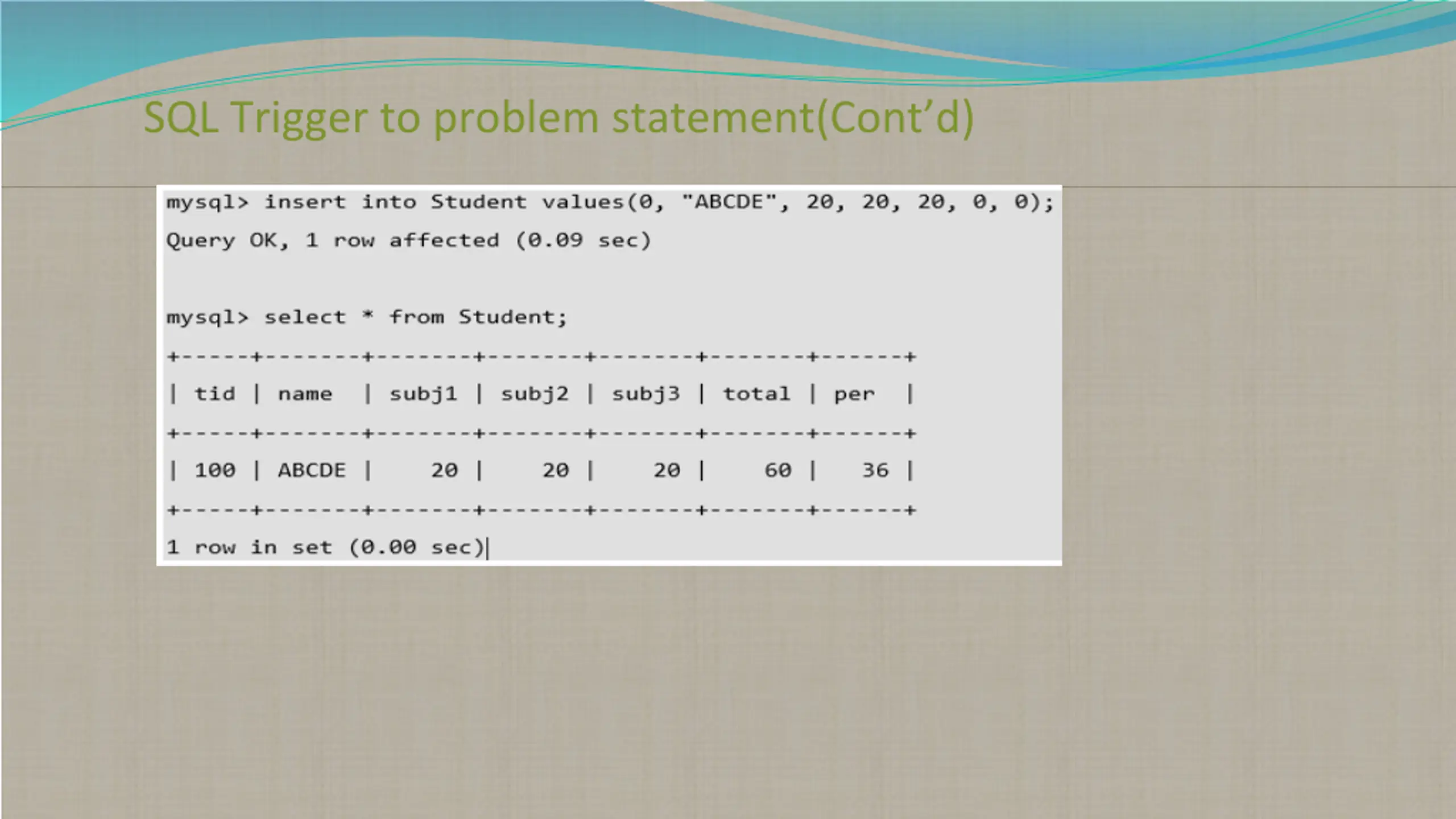 SQL Trigger to problem statement(Cont’d)

mysql> insert into Student values(0, "ABCDE", 20, 20, 20, 0, 0);
Query OK, 1 row affected (0.09 sec)

mysql> select * from Student;

| tid | name | subj1 | subj2 | subj3 | total | per |
|---|---|---|---|---|---|---|
| 100 | ABCDE | 20 | 20 | 20 | 60 | 36 |

1 row in set (0.00 sec)